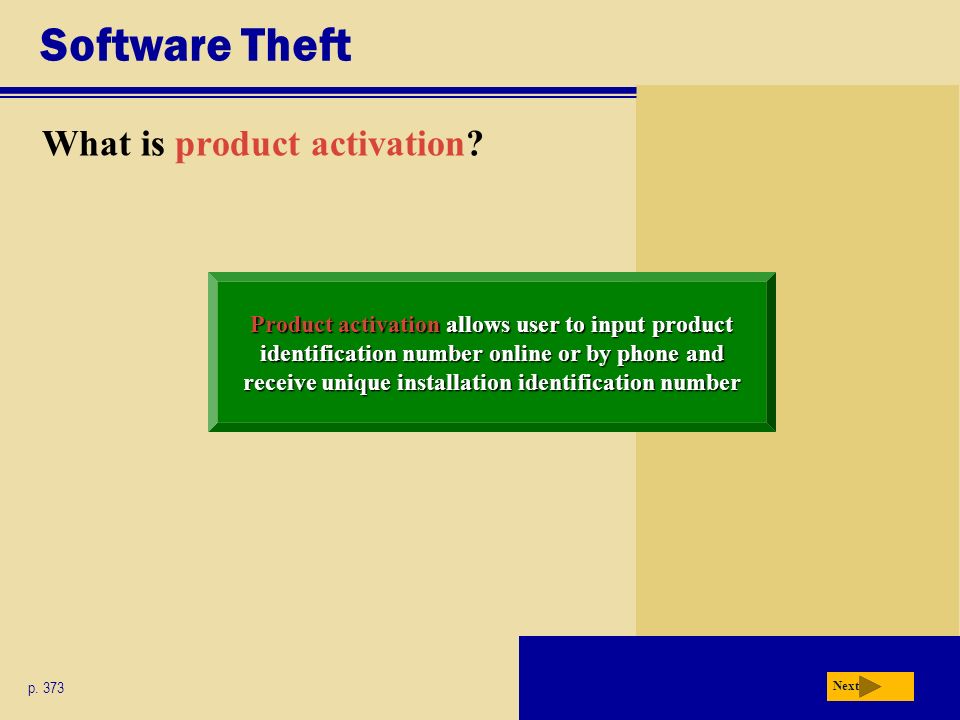 Software Theft

What is product activation?

Product activation allows user to input product identification number online or by phone and receive unique installation identification number

p. 373

Next